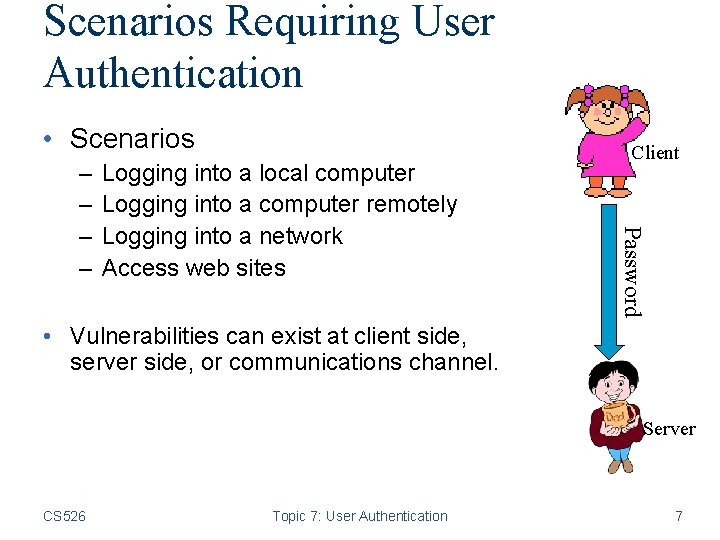 Scenarios Requiring User Authentication

• Scenarios
– Logging into a local computer
– Logging into a computer remotely
– Logging into a network
– Access web sites

• Vulnerabilities can exist at client side, server side, or communications channel.

Client

Password

Dad

Server

CS526 Topic 7: User Authentication 7